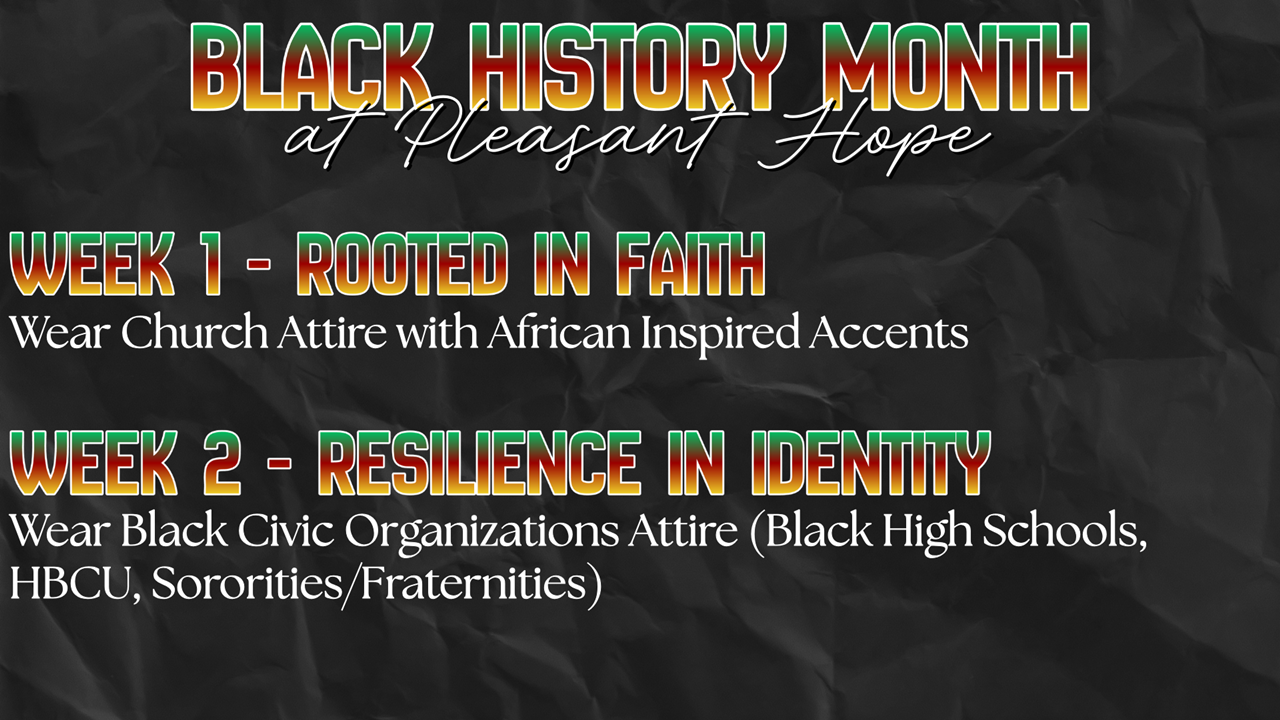 BLACK HISTORY MONTH
at Pleasant Hope

WEEK 1 - ROOTED IN FAITH
Wear Church Attire with African Inspired Accents

WEEK 2 - RESILIENCE IN IDENTITY
Wear Black Civic Organizations Attire (Black High Schools, HBCU, Sororities/Fraternities)